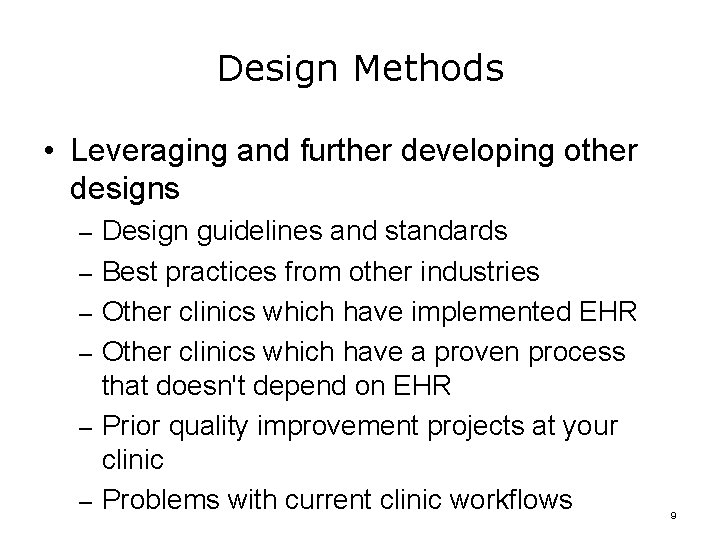 Design Methods

• Leveraging and further developing other designs
– Design guidelines and standards
– Best practices from other industries
– Other clinics which have implemented EHR
– Other clinics which have a proven process that doesn't depend on EHR
– Prior quality improvement projects at your clinic
– Problems with current clinic workflows

9